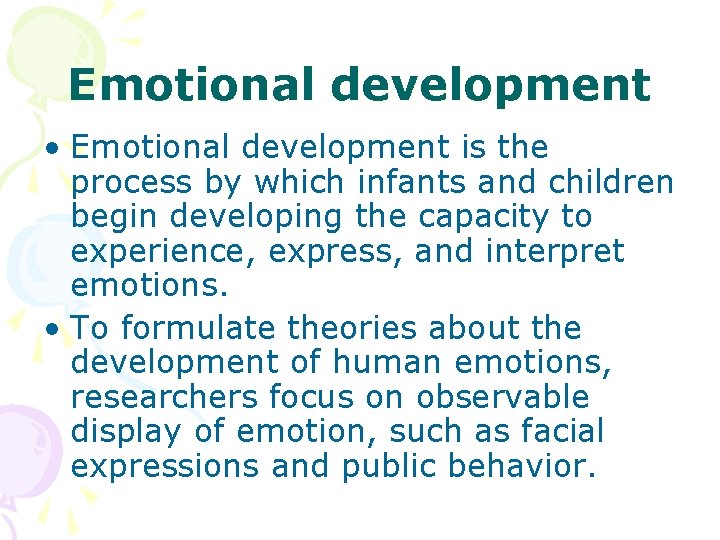 Emotional development

• Emotional development is the process by which infants and children begin developing the capacity to experience, express, and interpret emotions.

• To formulate theories about the development of human emotions, researchers focus on observable display of emotion, such as facial expressions and public behavior.